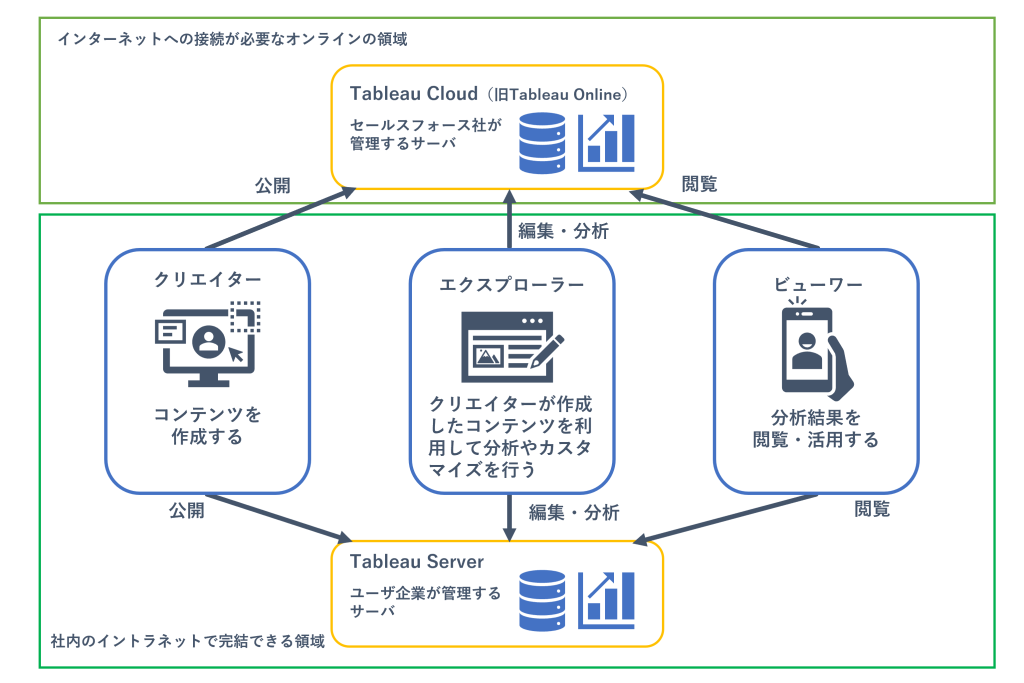 インターネットへの接続が必要なオンラインの領域

Tableau Cloud（旧Tableau Online）

セールスフォース社が管理するサーバ

公開

閲覧

編集・分析

クリエイター

コンテンツを作成する

エクスプローラー

クリエイターが作成したコンテンツを利用して分析やカスタマイズを行う

ビューワー

分析結果を閲覧・活用する

公開

編集・分析

閲覧

Tableau Server

ユーザ企業が管理するサーバ

社内のイントラネットで完結できる領域